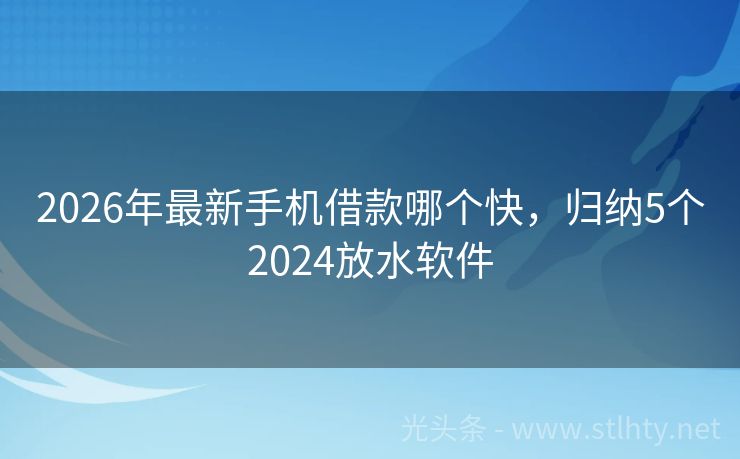 2026年最新手机借款哪个快，归纳5个2024放水软件

光头条 - www.stlhty.net